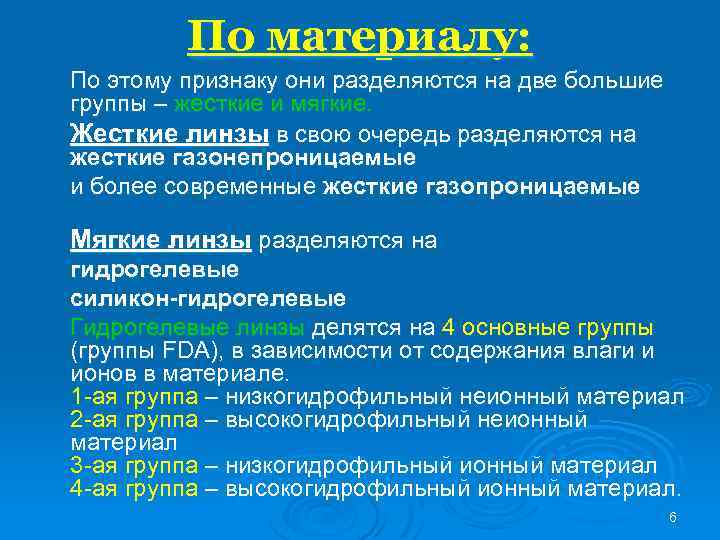 По материалу:

По этому признаку они разделяются на две большие группы – жесткие и мягкие.

Жесткие линзы в свою очередь разделяются на жесткие газонепроницаемые

и более современные жесткие газопроницаемые

Мягкие линзы разделяются на

гидрогелевые

силикон-гидрогелевые

Гидрогелевые линзы делятся на 4 основные группы (группы FDA), в зависимости от содержания влаги и ионов в материале.
1-ая группа – низкогидрофильный неионный материал
2-ая группа – высокогидрофильный неионный материал
3-ая группа – низкогидрофильный ионный материал
4-ая группа – высокогидрофильный ионный материал.

6